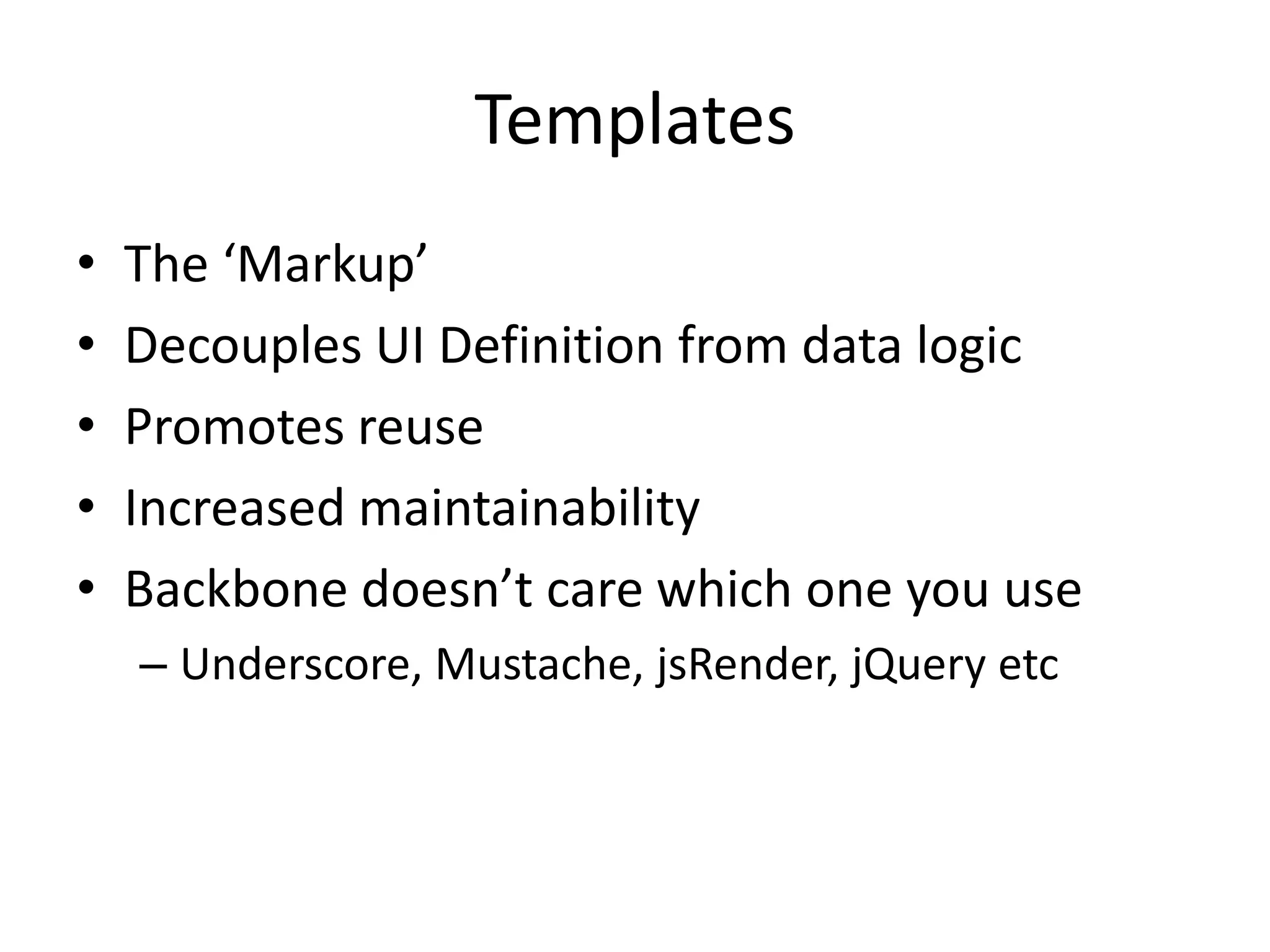 Templates

• The ‘Markup’
• Decouples UI Definition from data logic
• Promotes reuse
• Increased maintainability
• Backbone doesn’t care which one you use
  – Underscore, Mustache, jsRender, jQuery etc